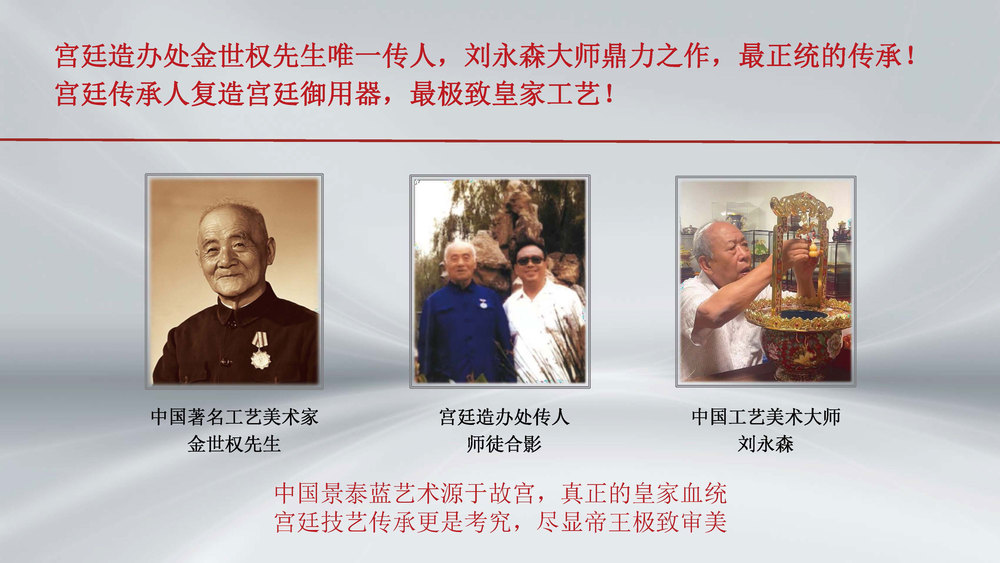 宫廷造办处金世权先生唯一传人，刘永森大师鼎力之作，最正统的传承！
宫廷传承人复造宫廷御用器，最极致皇家工艺！

中国著名工艺美术家
金世权先生

宫廷造办处传人
师徒合影

中国工艺美术大师
刘永森

中国景泰蓝艺术源于故宫，真正的皇家血统
宫廷技艺传承更是考究，尽显帝王极致审美